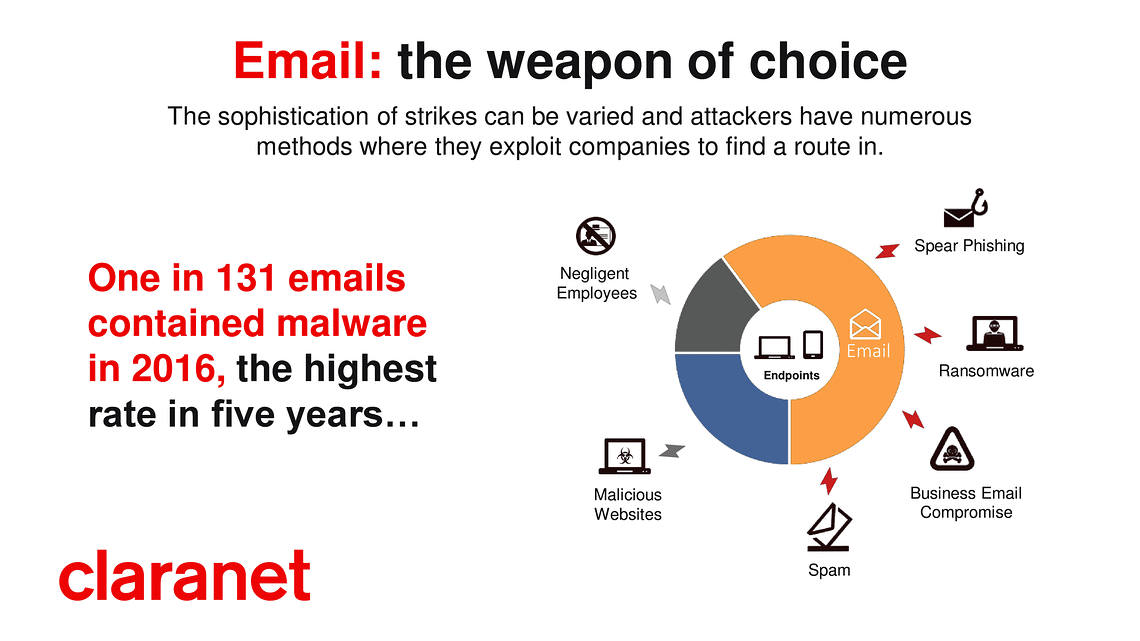 Email: the weapon of choice

The sophistication of strikes can be varied and attackers have numerous methods where they exploit companies to find a route in.

One in 131 emails contained malware in 2016, the highest rate in five years…

Negligent Employees

Spear Phishing

Email

Endpoints

Ransomware

Malicious Websites

Business Email Compromise

Spam

claranet